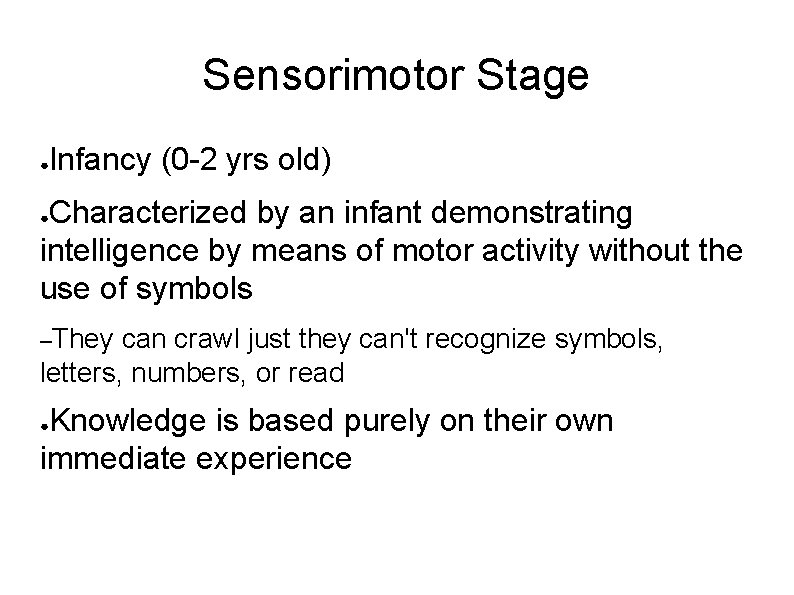 Sensorimotor Stage

●Infancy (0-2 yrs old)

●Characterized by an infant demonstrating intelligence by means of motor activity without the use of symbols

–They can crawl just they can't recognize symbols, letters, numbers, or read

●Knowledge is based purely on their own immediate experience